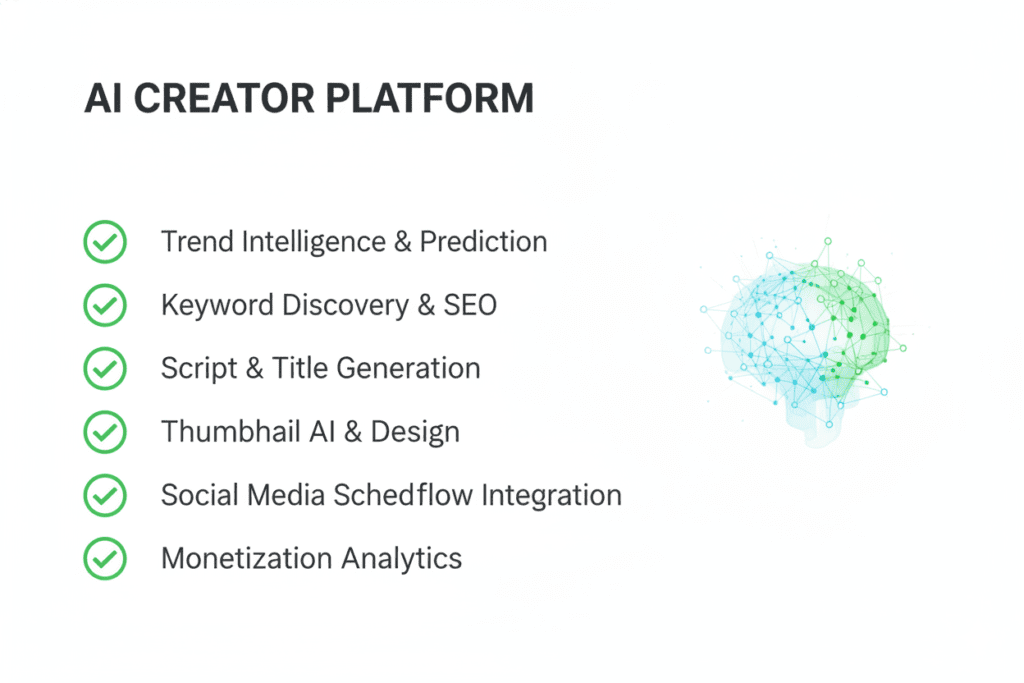 AI CREATOR PLATFORM

Trend Intelligence & Prediction

Keyword Discovery & SEO

Script & Title Generation

Thumbhail AI & Design

Social Media Schedflow Integration

Monetization Analytics